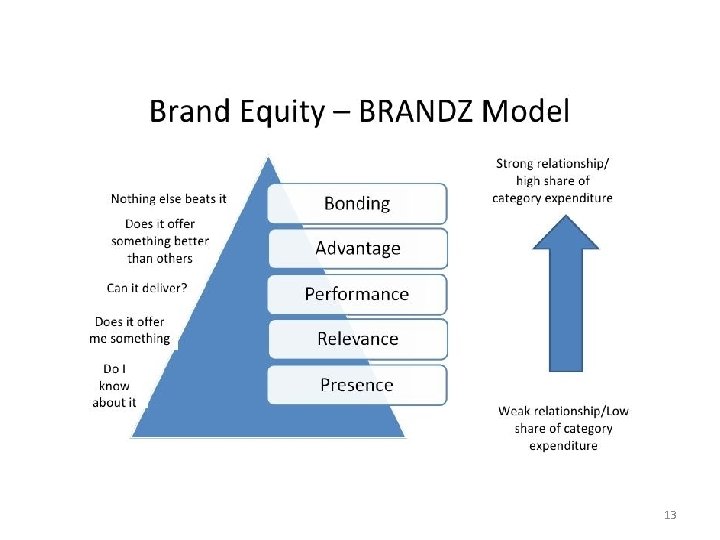 Brand Equity – BRANDZ Model

Nothing else beats it

Does it offer something better than others

Can it deliver?

Does it offer me something

Do I know about it

Bonding

Advantage

Performance

Relevance

Presence

Strong relationship/ high share of category expenditure

Weak relationship/Low share of category expenditure

13